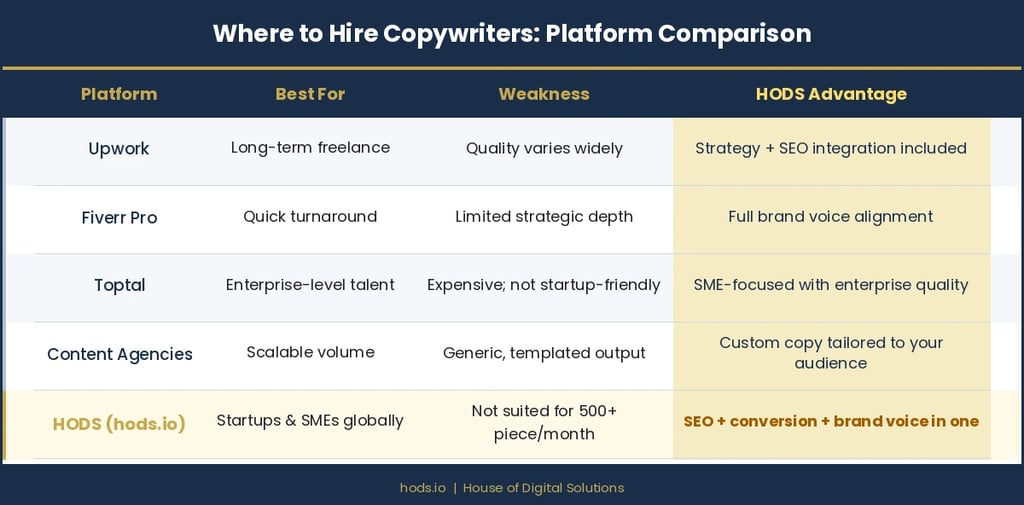 Where to Hire Copywriters: Platform Comparison

| Platform | Best For | Weakness | HODS Advantage |
|---|---|---|---|
| Upwork | Long-term freelance | Quality varies widely | Strategy + SEO integration included |
| Fiverr Pro | Quick turnaround | Limited strategic depth | Full brand voice alignment |
| Toptal | Enterprise-level talent | Expensive; not startup-friendly | SME-focused with enterprise quality |
| Content Agencies | Scalable volume | Generic, templated output | Custom copy tailored to your audience |
| HODS (hods.io) | Startups & SMEs globally | Not suited for 500+ piece/month | SEO + conversion + brand voice in one |

hods.io | House of Digital Solutions